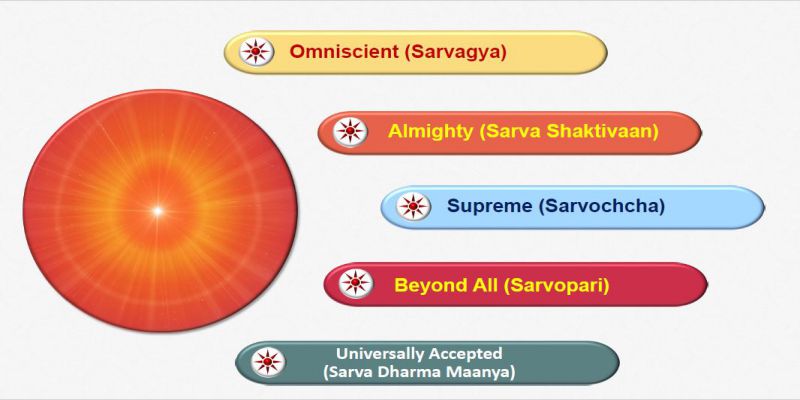 Omniscient (Sarvagya)

Almighty (Sarva Shaktivaan)

Supreme (Sarvochcha)

Beyond All (Sarvopari)

Universally Accepted (Sarva Dharma Maanya)